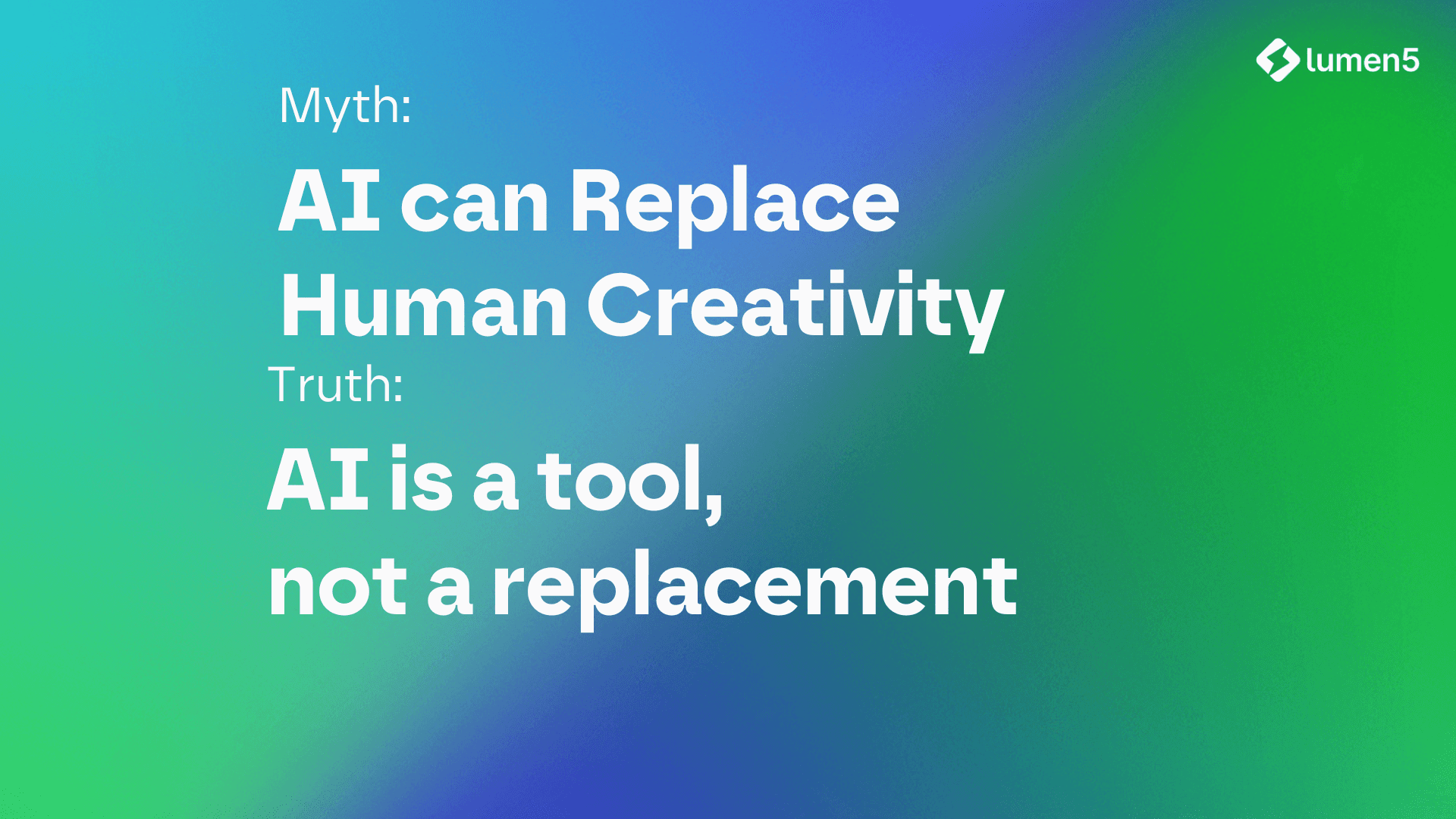 lumen5

Myth:

AI can Replace Human Creativity

Truth:

AI is a tool, not a replacement